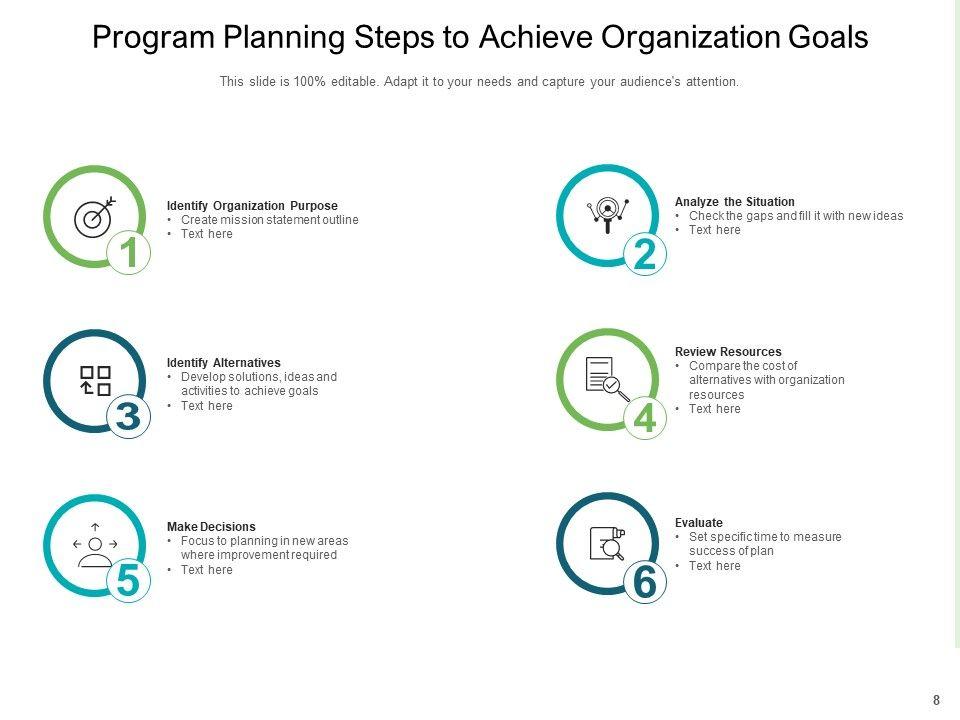 Program Planning Steps to Achieve Organization Goals

This slide is 100% editable. Adapt it to your needs and capture your audience's attention.

1

Identify Organization Purpose
• Create mission statement outline
• Text here

2

Analyze the Situation
• Check the gaps and fill it with new ideas
• Text here

3

Identify Alternatives
• Develop solutions, ideas and activities to achieve goals
• Text here

4

Review Resources
• Compare the cost of alternatives with organization resources
• Text here

5

Make Decisions
• Focus to planning in new areas where improvement required
• Text here

6

Evaluate
• Set specific time to measure success of plan
• Text here

8